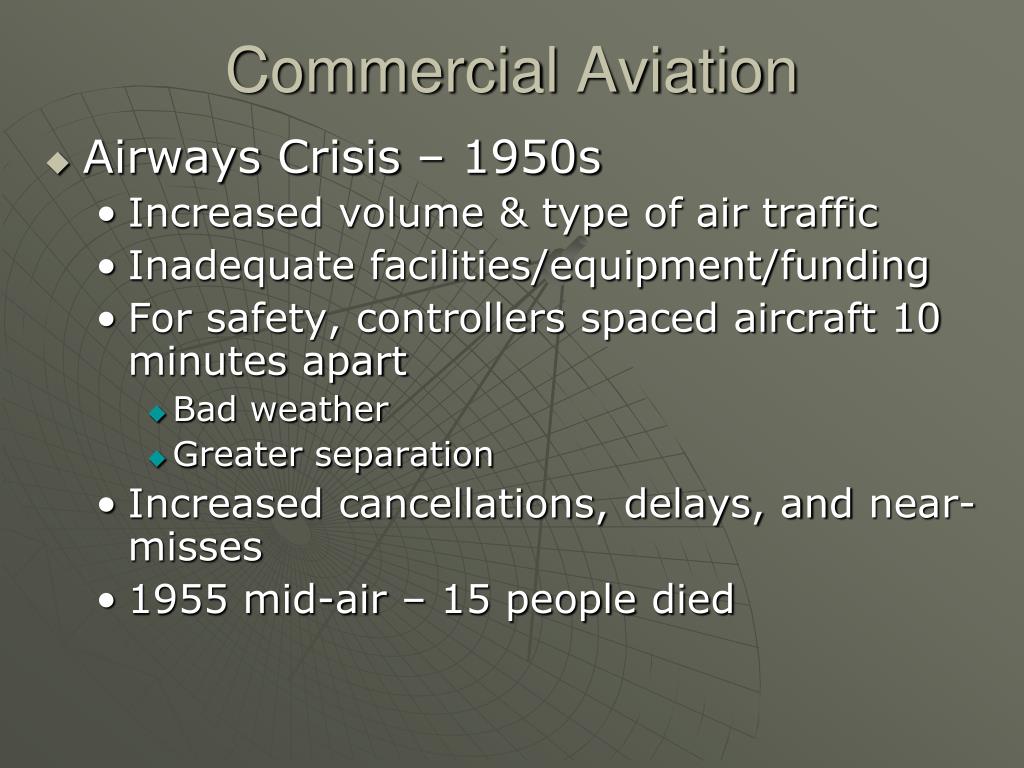 Commercial Aviation

◆ Airways Crisis – 1950s
• Increased volume & type of air traffic
• Inadequate facilities/equipment/funding
• For safety, controllers spaced aircraft 10 minutes apart
◆ Bad weather
◆ Greater separation
• Increased cancellations, delays, and near-misses
• 1955 mid-air – 15 people died